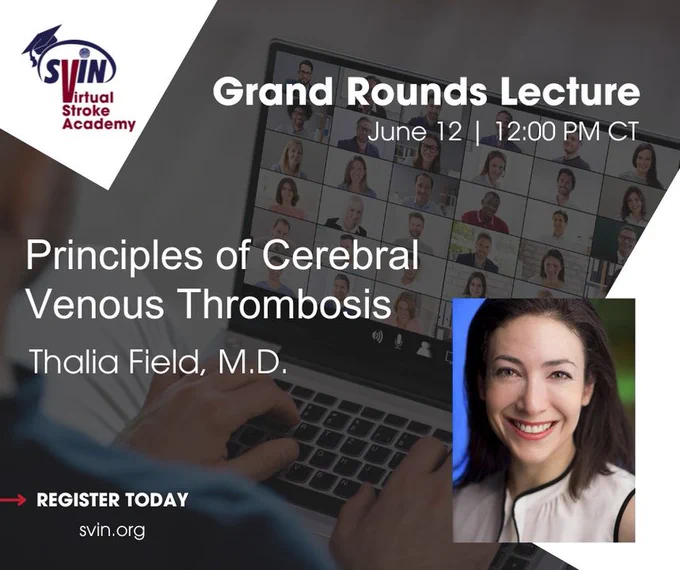 SVIN
Virtual Stroke Academy

Grand Rounds Lecture
June 12 | 12:00 PM CT

Principles of Cerebral Venous Thrombosis

Thalia Field, M.D.

REGISTER TODAY
svin.org